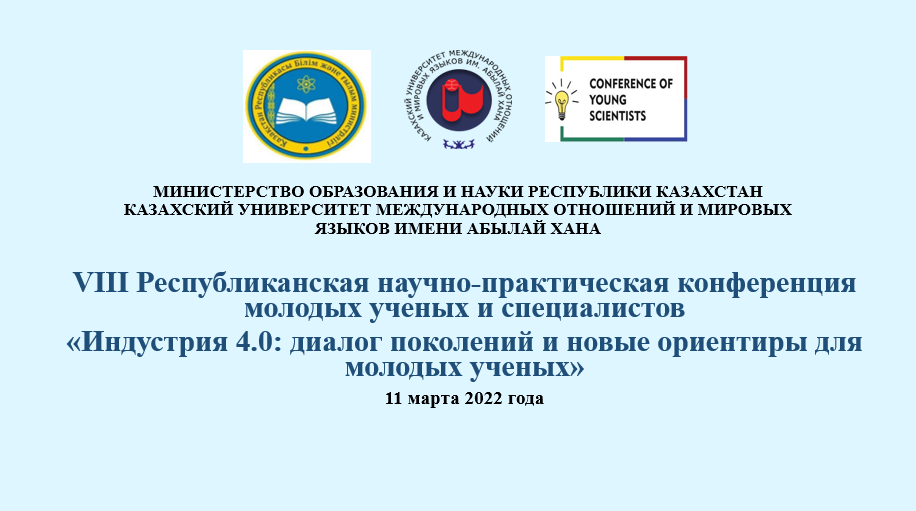 Қазақстан Республикасы Білім және ғылым министрлігі

КАЗАХСКИЙ УНИВЕРСИТЕТ МЕЖДУНАРОДНЫХ ОТНОШЕНИЙ И МИРОВЫХ ЯЗЫКОВ ИМ. АБЫЛАЙ ХАНА

CONFERENCE OF YOUNG SCIENTISTS

МИНИСТЕРСТВО ОБРАЗОВАНИЯ И НАУКИ РЕСПУБЛИКИ КАЗАХСТАН
КАЗАХСКИЙ УНИВЕРСИТЕТ МЕЖДУНАРОДНЫХ ОТНОШЕНИЙ И МИРОВЫХ ЯЗЫКОВ ИМЕНИ АБЫЛАЙ ХАНА

VIII Республиканская научно-практическая конференция молодых ученых и специалистов
«Индустрия 4.0: диалог поколений и новые ориентиры для молодых ученых»
11 марта 2022 года